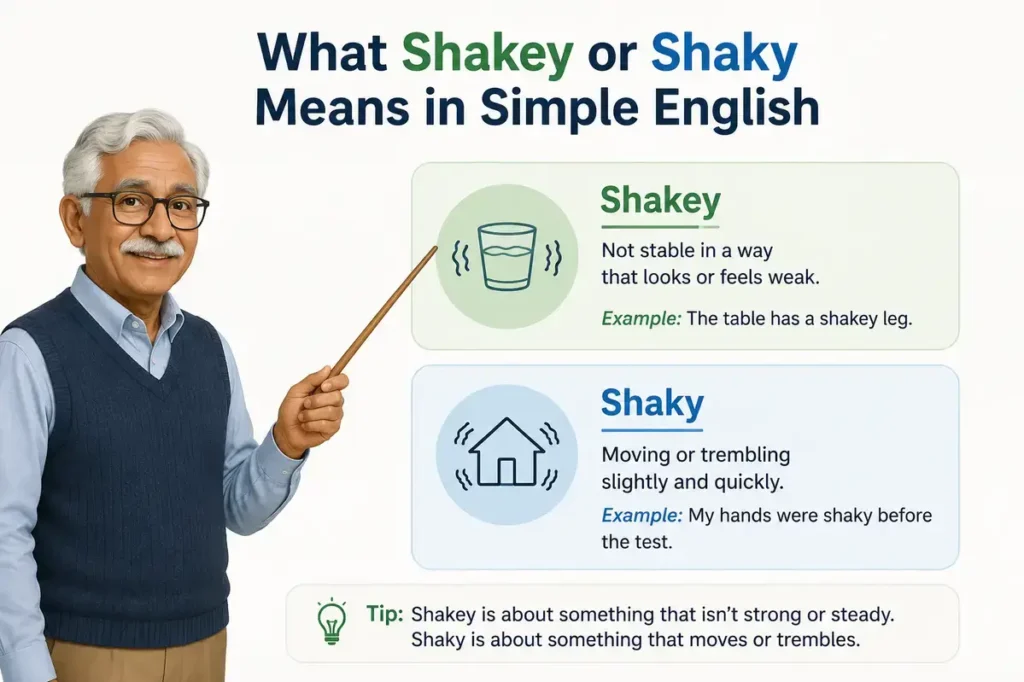 What Shakey or Shaky Means in Simple English

Shakey

Not stable in a way that looks or feels weak.

Example: The table has a shakey leg.

Shaky

Moving or trembling slightly and quickly.

Example: My hands were shaky before the test.

Tip: Shakey is about something that isn't strong or steady. Shaky is about something that moves or trembles.